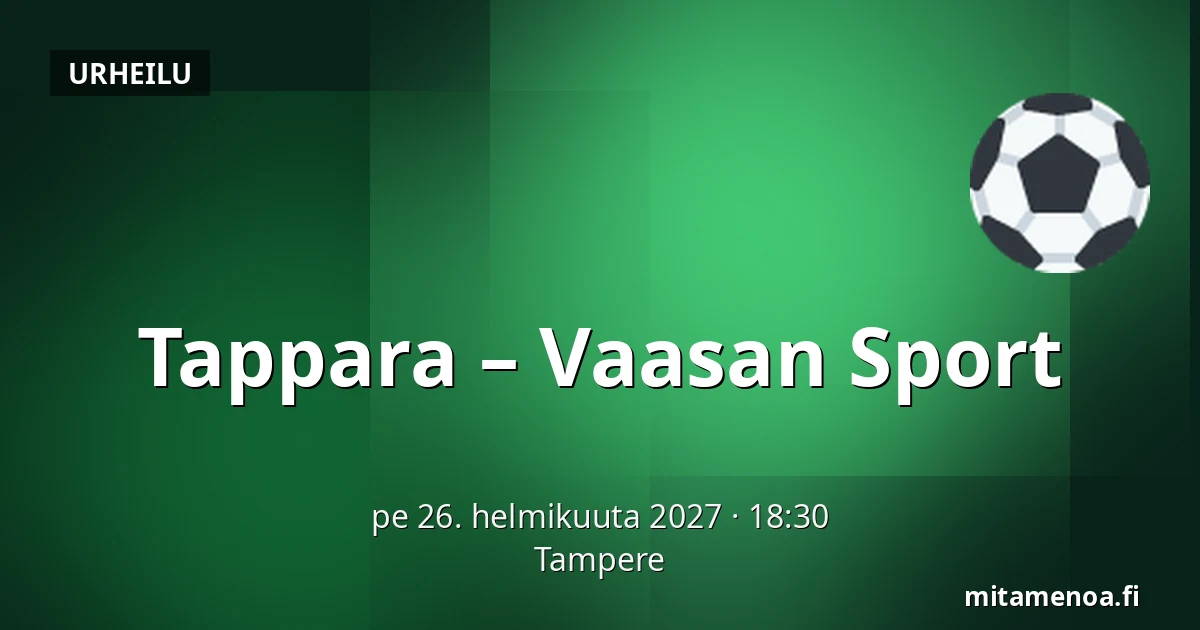 URHEILU

Tappara – Vaasan Sport

pe 26. helmikuuta 2027 · 18:30
Tampere

mitamenoa.fi